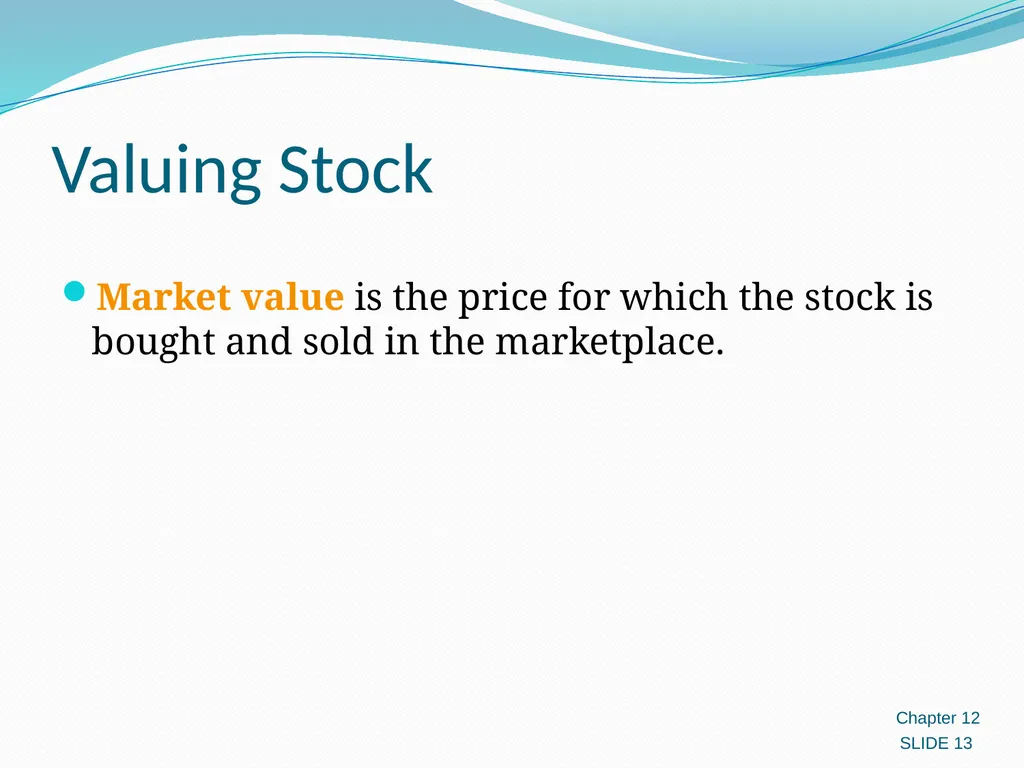 Valuing Stock

Market value is the price for which the stock is bought and sold in the marketplace.

Chapter 12
SLIDE 13